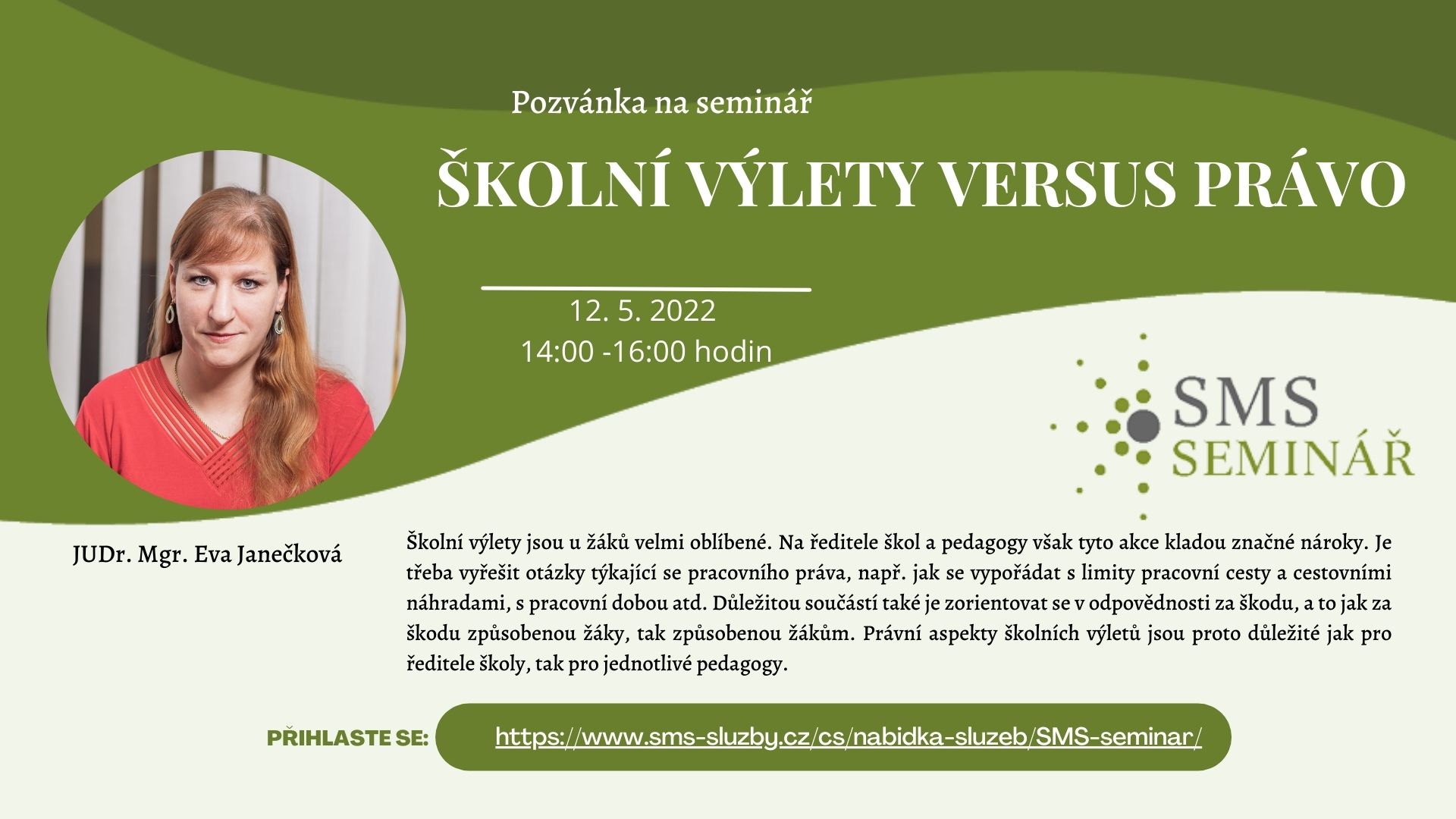 Pozvánka na seminář

ŠKOLNÍ VÝLETY VERSUS PRÁVO

12. 5. 2022
14:00 -16:00 hodin

SMS
SEMINÁŘ

JUDr. Mgr. Eva Janečková

Školní výlety jsou u žáků velmi oblíbené. Na ředitele škol a pedagogy však tyto akce kladou značné nároky. Je třeba vyřešit otázky týkající se pracovního práva, např. jak se vypořádat s limity pracovní cesty a cestovními náhradami, s pracovní dobou atd. Důležitou součástí také je zorientovat se v odpovědnosti za škodu, a to jak za škodu způsobenou žáky, tak způsobenou žákům. Právní aspekty školních výletů jsou proto důležité jak pro ředitele školy, tak pro jednotlivé pedagogy.

PŘIHLASTE SE: https://www.sms-sluzby.cz/cs/nabidka-sluzeb/SMS-seminar/